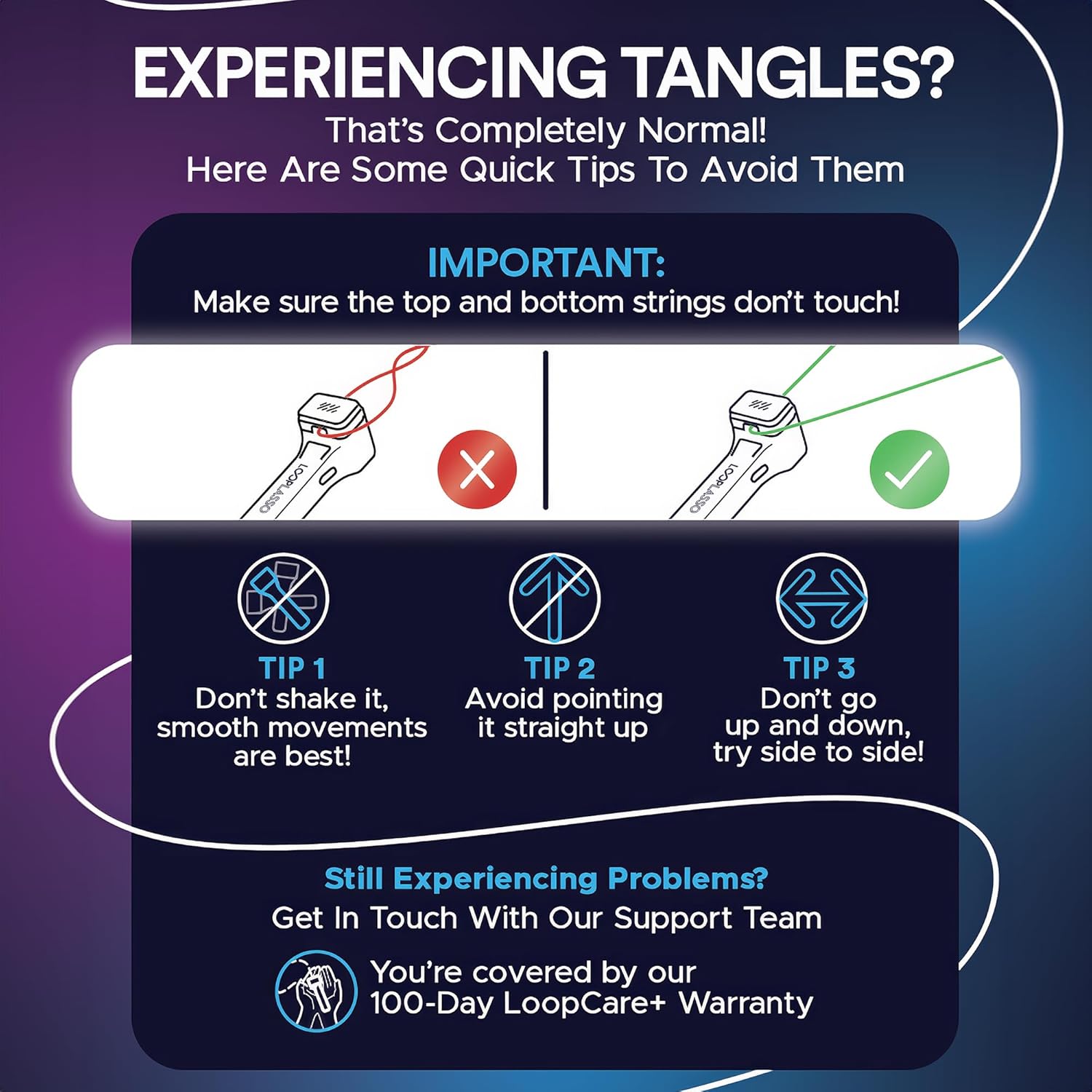 EXPERIENCING TANGLES?
That's Completely Normal!
Here Are Some Quick Tips To Avoid Them

IMPORTANT:
Make sure the top and bottom strings don't touch!

LOOPLASSO

LOOPLASSO

TIP 1
Don't shake it, smooth movements are best!

TIP 2
Avoid pointing it straight up

TIP 3
Don't go up and down, try side to side!

Still Experiencing Problems?
Get In Touch With Our Support Team

You're covered by our 100-Day LoopCare+ Warranty